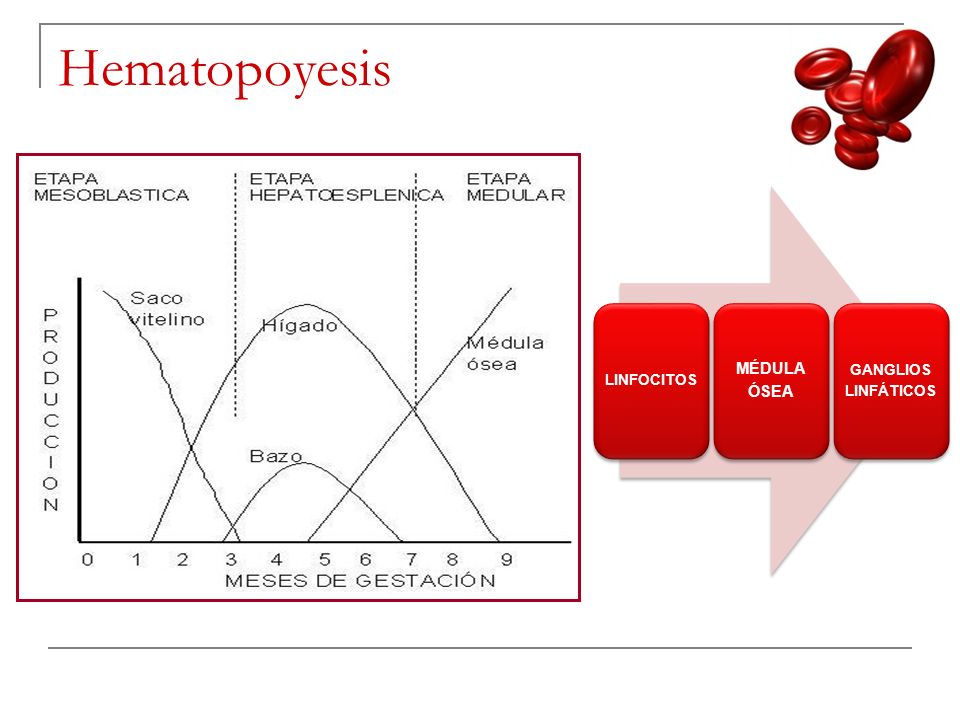 Hematopoyesis

ETAPA MESOBLASTICA

ETAPA HEPATOESPLENICA

ETAPA MEDULAR

PRODUCCION

Saco vitelino

Hígado

Médula ósea

Bazo

0 1 2 3 4 5 6 7 8 9

MESES DE GESTACIÓN

LINFOCITOS

MÉDULA ÓSEA

GANGLIOS LINFÁTICOS